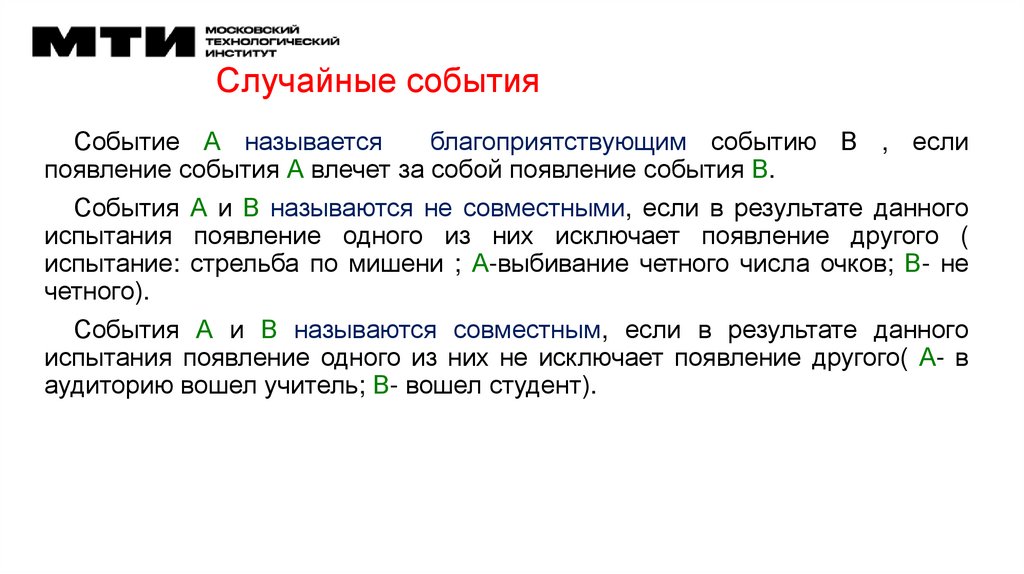 МТИ МОСКОВСКИЙ ТЕХНОЛОГИЧЕСКИЙ ИНСТИТУТ

Случайные события

Событие А называется благоприятствующим событию В , если появление события А влечет за собой появление события В.

События А и В называются не совместными, если в результате данного испытания появление одного из них исключает появление другого ( испытание: стрельба по мишени ; А-выбивание четного числа очков; В- не четного).

События А и В называются совместным, если в результате данного испытания появление одного из них не исключает появление другого( А- в аудиторию вошел учитель; В- вошел студент).